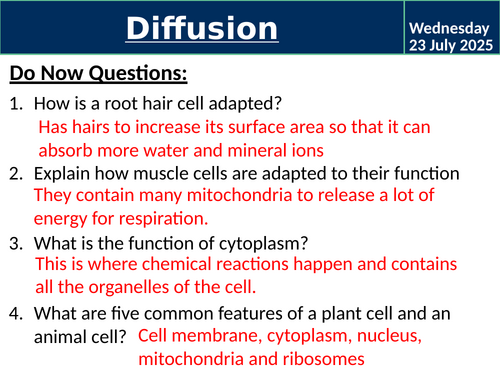 Diffusion

Wednesday 23 July 2025

Do Now Questions:

1. How is a root hair cell adapted?
Has hairs to increase its surface area so that it can absorb more water and mineral ions

2. Explain how muscle cells are adapted to their function
They contain many mitochondria to release a lot of energy for respiration.

3. What is the function of cytoplasm?
This is where chemical reactions happen and contains all the organelles of the cell.

4. What are five common features of a plant cell and an animal cell? Cell membrane, cytoplasm, nucleus, mitochondria and ribosomes